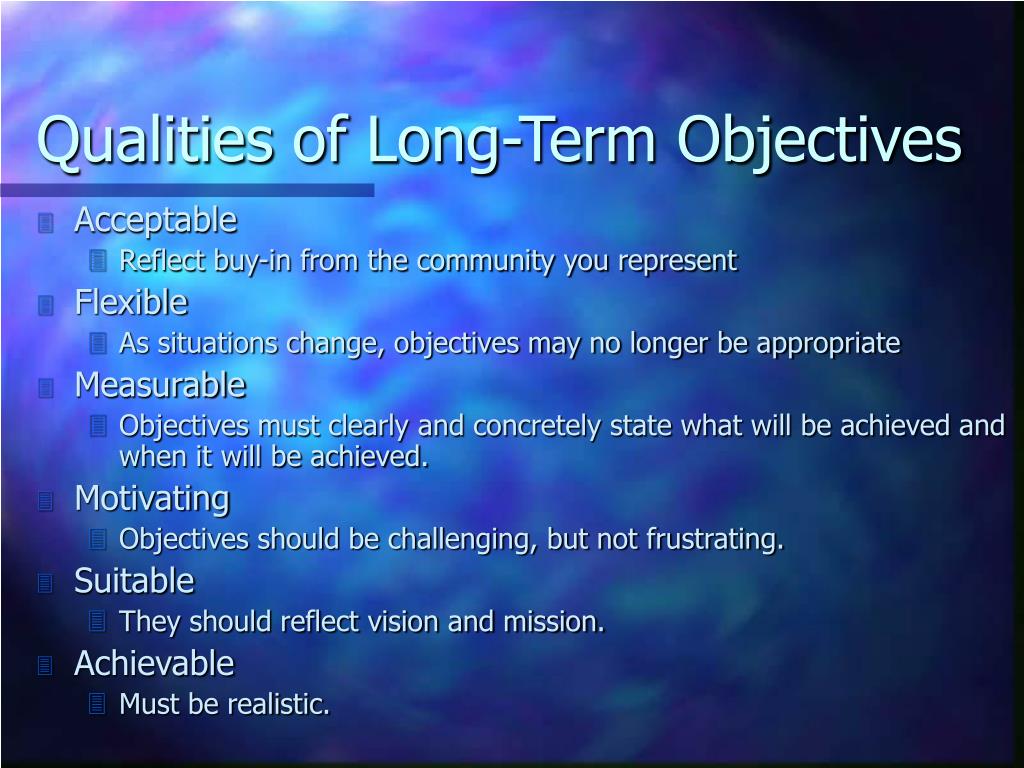 Qualities of Long-Term Objectives

Acceptable
Reflect buy-in from the community you represent
Flexible
As situations change, objectives may no longer be appropriate
Measurable
Objectives must clearly and concretely state what will be achieved and when it will be achieved.
Motivating
Objectives should be challenging, but not frustrating.
Suitable
They should reflect vision and mission.
Achievable
Must be realistic.